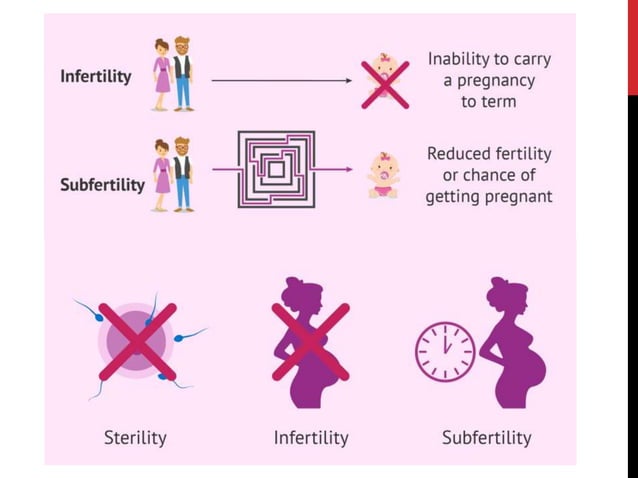 Infertility

Inability to carry a pregnancy to term

Subfertility

Reduced fertility or chance of getting pregnant

Sterility

Infertility

Subfertility